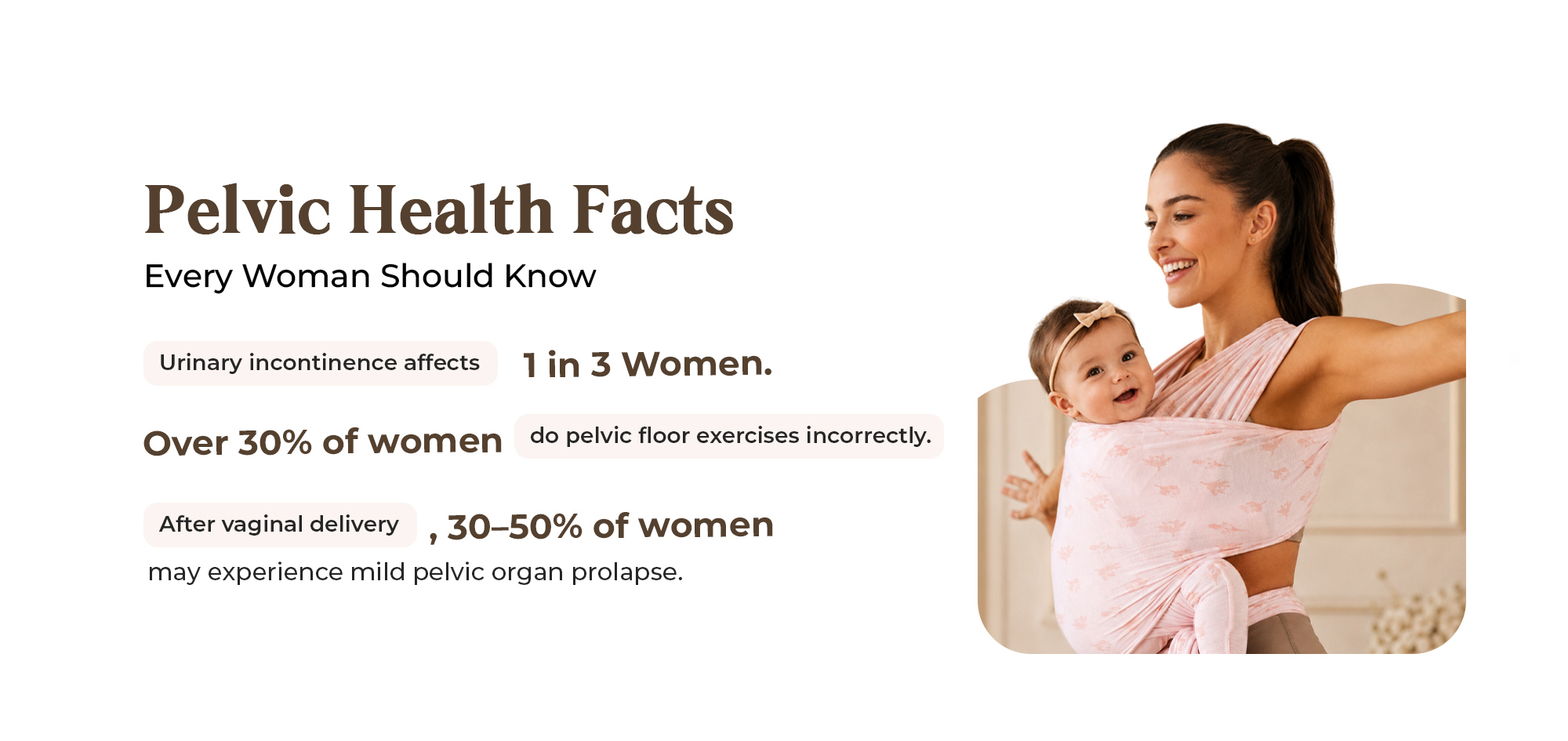 Pelvic Health Facts

Every Woman Should Know

Urinary incontinence affects 1 in 3 Women.

Over 30% of women do pelvic floor exercises incorrectly.

After vaginal delivery , 30–50% of women may experience mild pelvic organ prolapse.